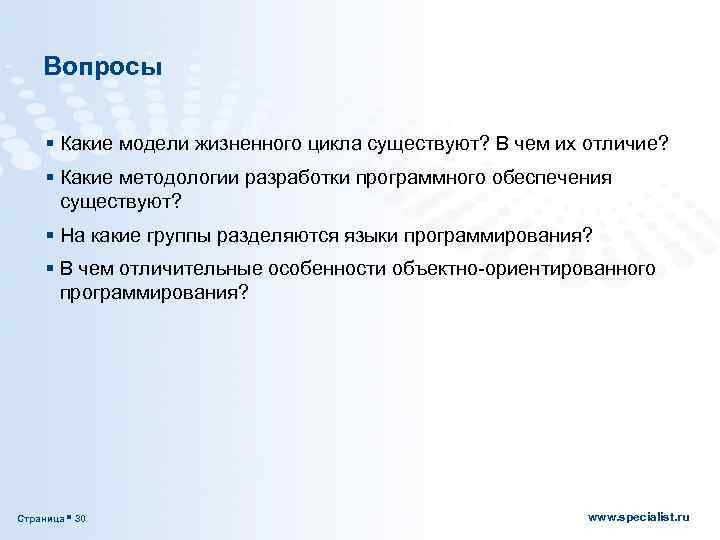 Вопросы

▪ Какие модели жизненного цикла существуют? В чем их отличие?

▪ Какие методологии разработки программного обеспечения существуют?

▪ На какие группы разделяются языки программирования?

▪ В чем отличительные особенности объектно-ориентированного программирования?

Страница ▪ 30

www.specialist.ru